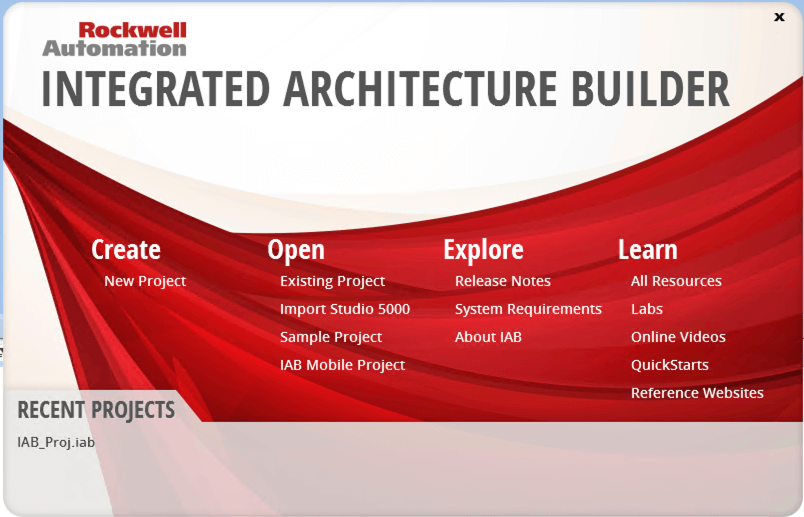 x

Rockwell Automation

INTEGRATED ARCHITECTURE BUILDER

Create
New Project

Open
Existing Project
Import Studio 5000
Sample Project
IAB Mobile Project

Explore
Release Notes
System Requirements
About IAB

Learn
All Resources
Labs
Online Videos
QuickStarts
Reference Websites

RECENT PROJECTS
IAB_Proj.iab